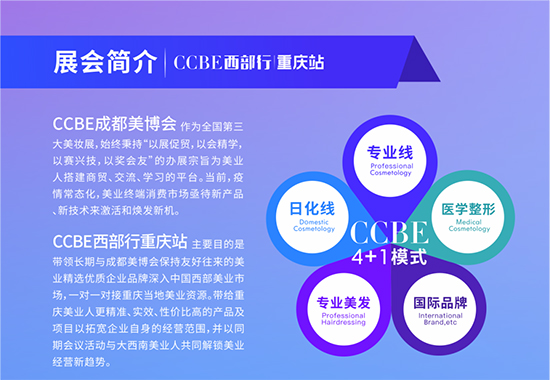 展会简介 | CCBE西部行|重庆站

CCBE成都美博会 作为全国第三大美妆展，始终秉持“以展促贸，以会精学，以赛兴技，以奖会友”的办展宗旨为美业人搭建商贸、交流、学习的平台。当前，疫情常态化，美业终端消费市场亟待新产品、新技术来激活和焕发新机。

CCBE西部行重庆站 主要目的是带领长期与成都美博会保持友好往来的美业精选优质企业品牌深入中国西部美业市场，一对一对接重庆当地美业资源。带给重庆美业人更精准、实效、性价比高的产品及项目以拓宽企业自身的经营范围，并以同期会议活动与大西南美业人共同解锁美业经营新趋势。

专业线
Professional Cosmetology

日化线
Domestic Cosmetology

医学整形
Medical Cosmetology

CCBE
4+1模式

专业美发
Professional Hairdressing

国际品牌
International Brand,etc